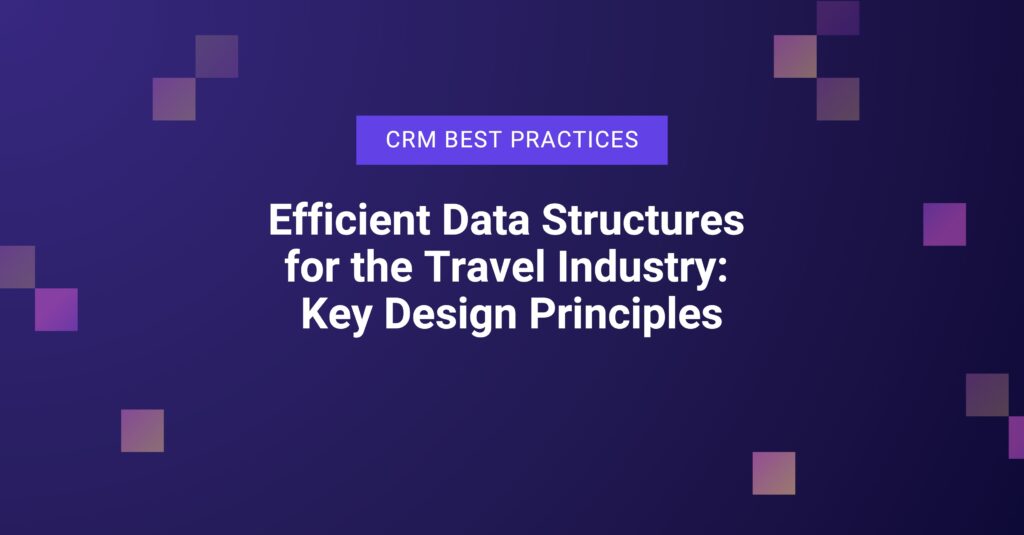 CRM BEST PRACTICES

Efficient Data Structures for the Travel Industry: Key Design Principles